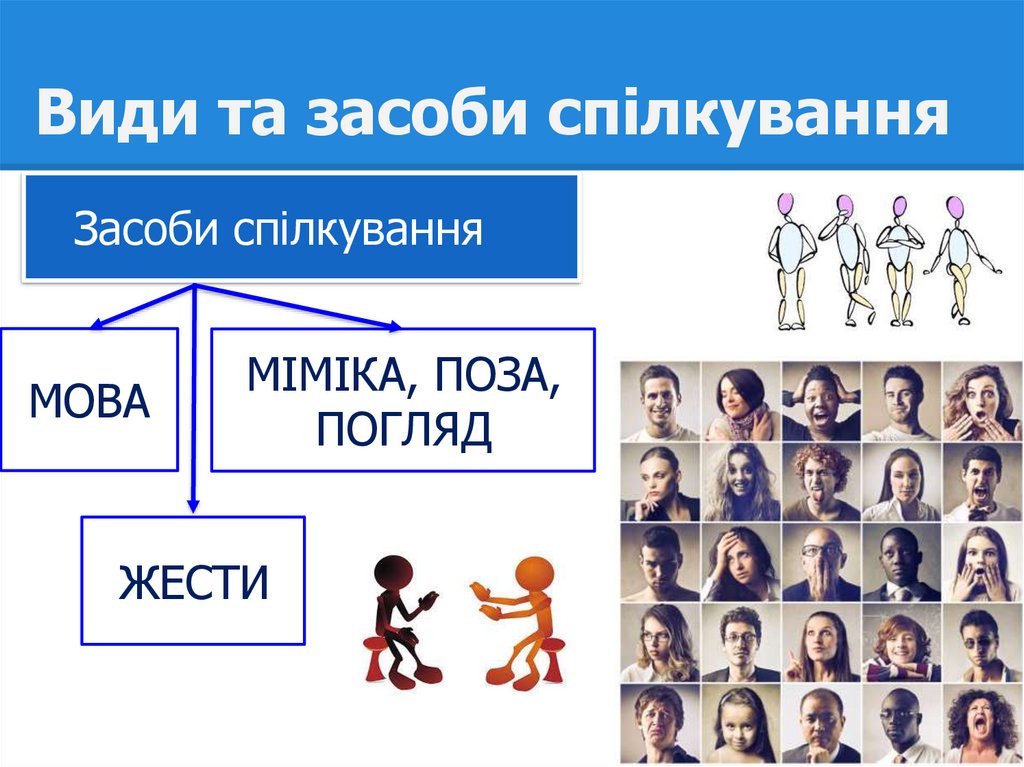 Види та засоби спілкування

Засоби спілкування

МОВА

МІМІКА, ПОЗА, ПОГЛЯД

ЖЕСТИ